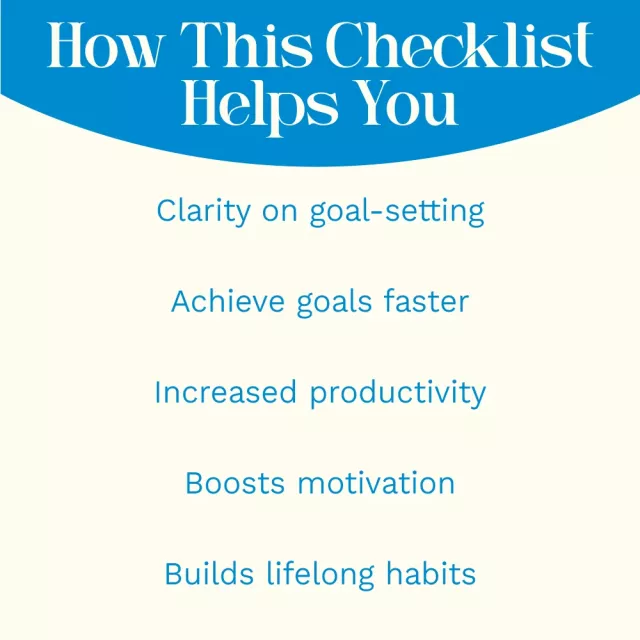 How This Checklist Helps You

Clarity on goal-setting

Achieve goals faster

Increased productivity

Boosts motivation

Builds lifelong habits